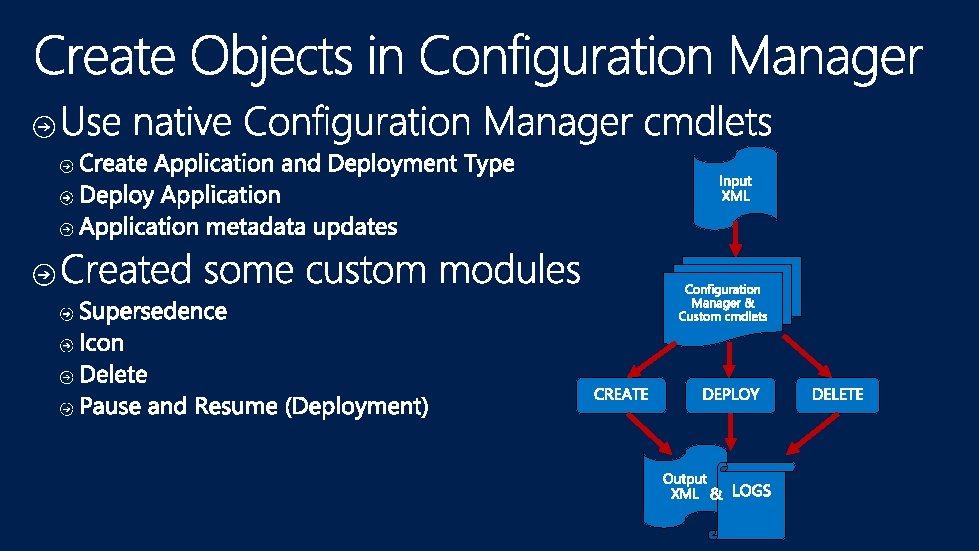 Create Objects in Configuration Manager

Use native Configuration Manager cmdlets

Create Application and Deployment Type

Deploy Application

Application metadata updates

Created some custom modules

Supersedence

Icon

Delete

Pause and Resume (Deployment)

Input XML

Configuration Manager & Custom cmdlets

CREATE

DEPLOY

DELETE

Output XML

&

LOGS